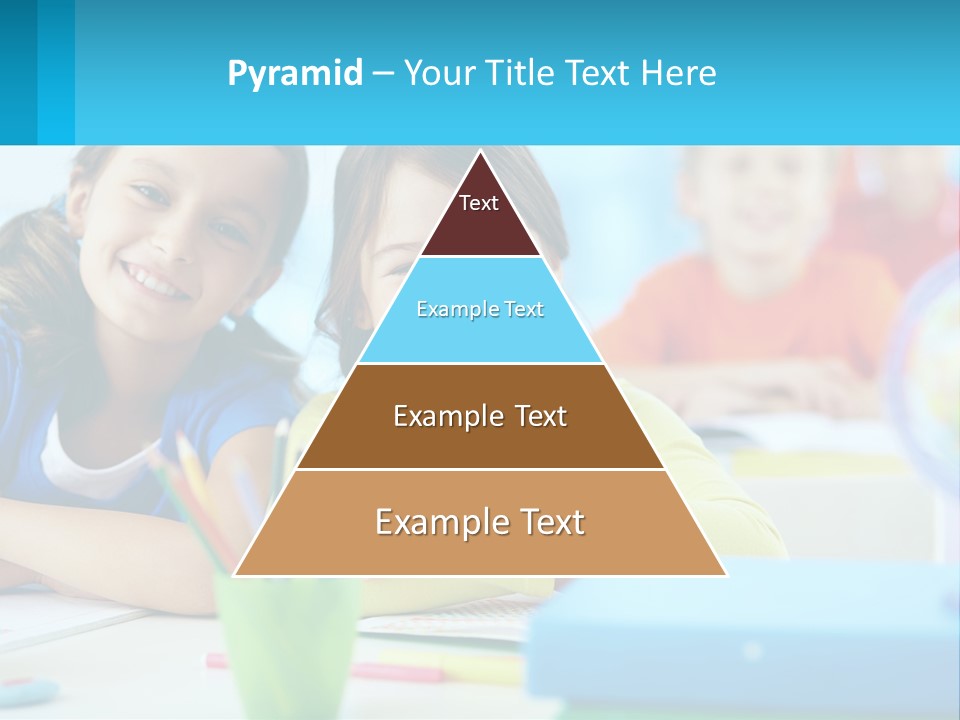 Pyramid – Your Title Text Here

Text

Example Text

Example Text

Example Text